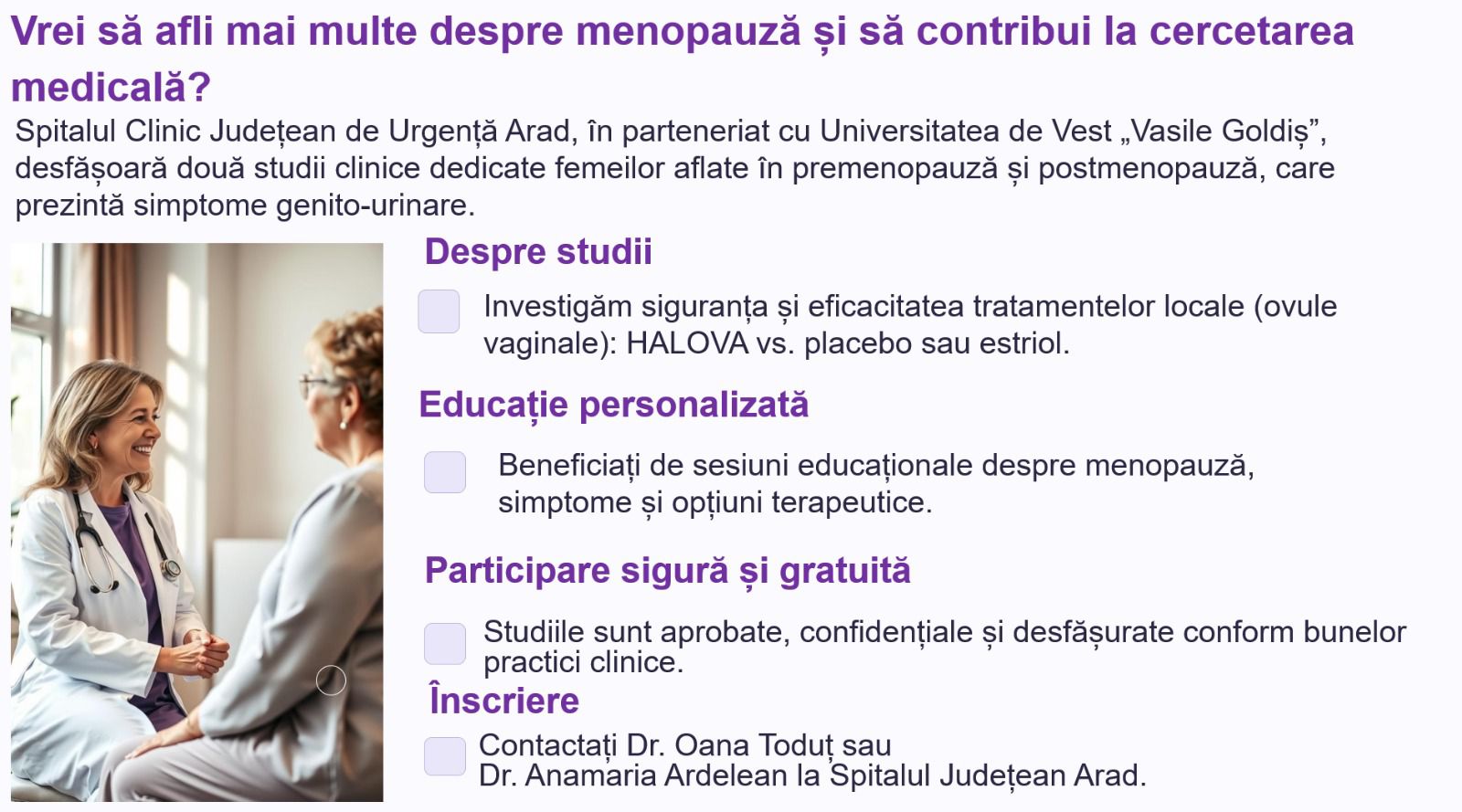 Vrei să afli mai multe despre menopauză și să contribui la cercetarea medicală?

Spitalul Clinic Județean de Urgență Arad, în parteneriat cu Universitatea de Vest „Vasile Goldiș”, desfășoară două studii clinice dedicate femeilor aflate în premenopauză și postmenopauză, care prezintă simptome genito-urinare.

Despre studii

Investigăm siguranța și eficacitatea tratamentelor locale (ovule vaginale): HALOVA vs. placebo sau estriol.

Educație personalizată

Beneficiați de sesiuni educaționale despre menopauză, simptome și opțiuni terapeutice.

Participare sigură și gratuită

Studiile sunt aprobate, confidențiale și desfășurate conform bunelor practici clinice.

Înscriere

Contactați Dr. Oana Toduț sau Dr. Anamaria Ardelean la Spitalul Județean Arad.